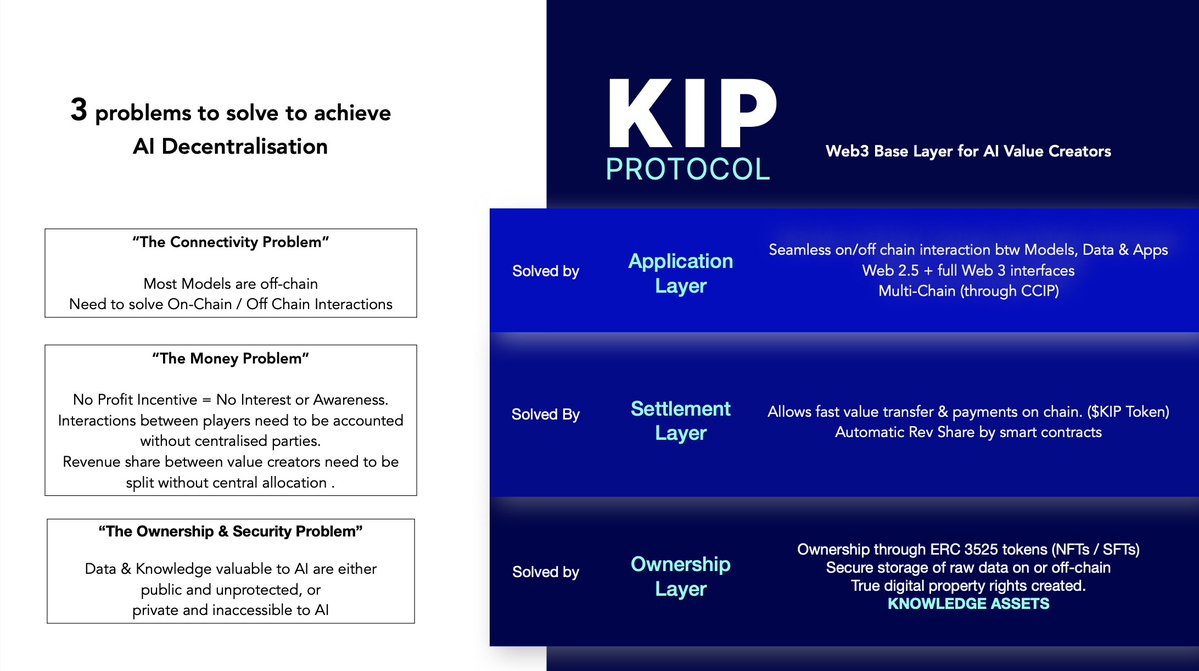 3 problems to solve to achieve AI Decentralisation

"The Connectivity Problem"

Most Models are off-chain
Need to solve On-Chain / Off Chain Interactions

"The Money Problem"

No Profit Incentive = No Interest or Awareness.
Interactions between players need to be accounted without centralised parties.
Revenue share between value creators need to be split without central allocation .

"The Ownership & Security Problem"

Data & Knowledge valuable to AI are either public and unprotected, or private and inaccessible to AI

KIP PROTOCOL

Web3 Base Layer for AI Value Creators

Solved by

Application Layer

Seamless on/off chain interaction btw Models, Data & Apps
Web 2.5 + full Web 3 interfaces
Multi-Chain (through CCIP)

Solved By

Settlement Layer

Allows fast value transfer & payments on chain. ($KIP Token)
Automatic Rev Share by smart contracts

Solved by

Ownership Layer

Ownership through ERC 3525 tokens (NFTs / SFTs)
Secure storage of raw data on or off-chain
True digital property rights created.
KNOWLEDGE ASSETS